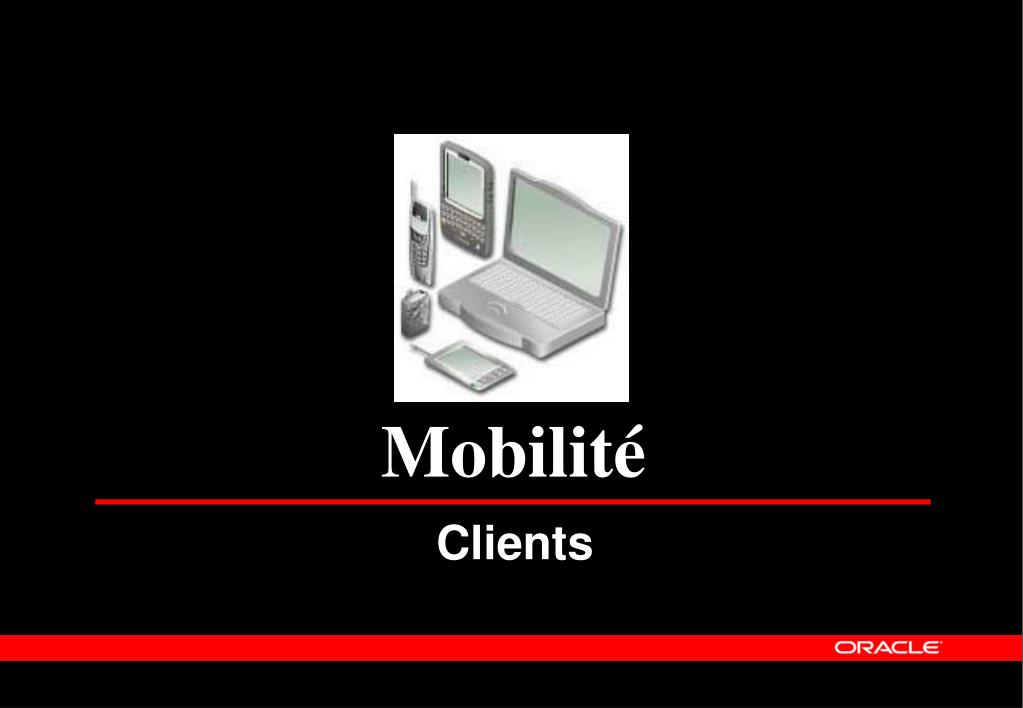 Mobilité

Clients

ORACLE